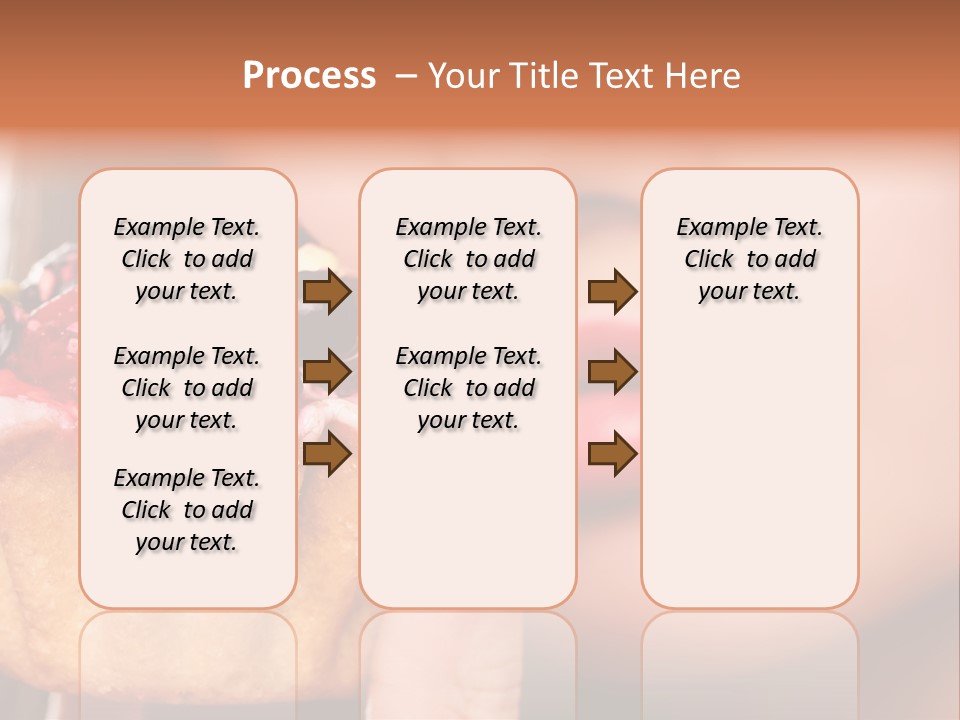 Process – Your Title Text Here

Example Text. Click to add your text.

Example Text. Click to add your text.

Example Text. Click to add your text.

Example Text. Click to add your text.

Example Text. Click to add your text.

Example Text. Click to add your text.